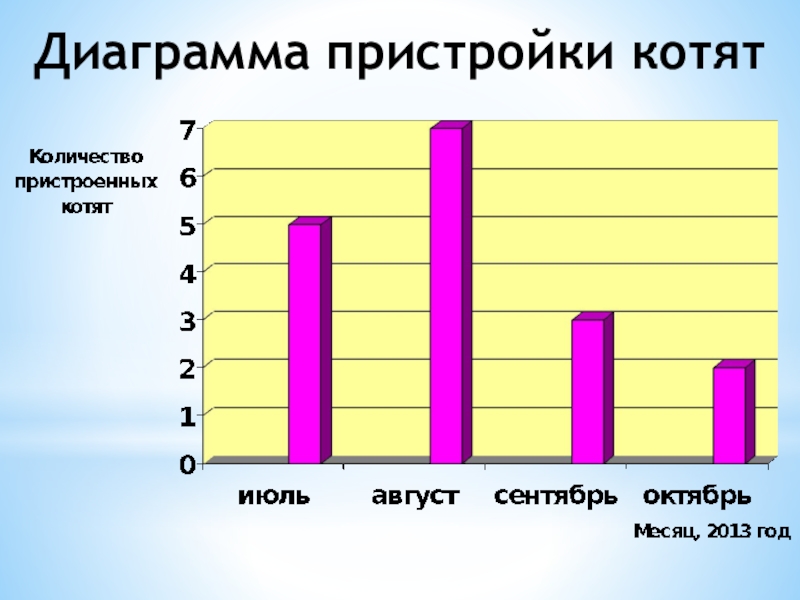 Диаграмма пристройки котят

Количество пристроенных котят

7
6
5
4
3
2
1
0

июль
август
сентябрь
октябрь

Месяц, 2013 год